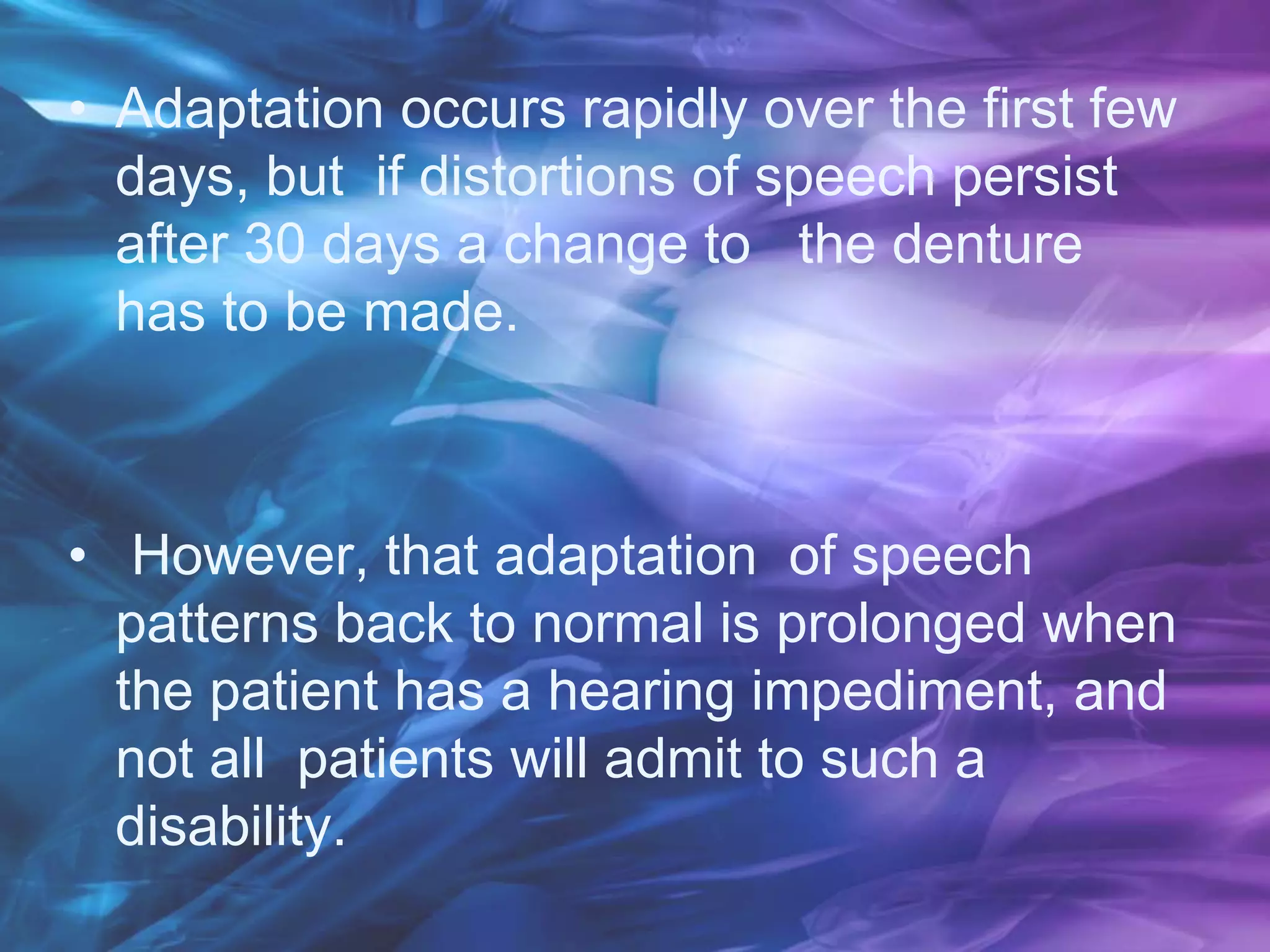 • Adaptation occurs rapidly over the first few days, but if distortions of speech persist after 30 days a change to the denture has to be made.

• However, that adaptation of speech patterns back to normal is prolonged when the patient has a hearing impediment, and not all patients will admit to such a disability.